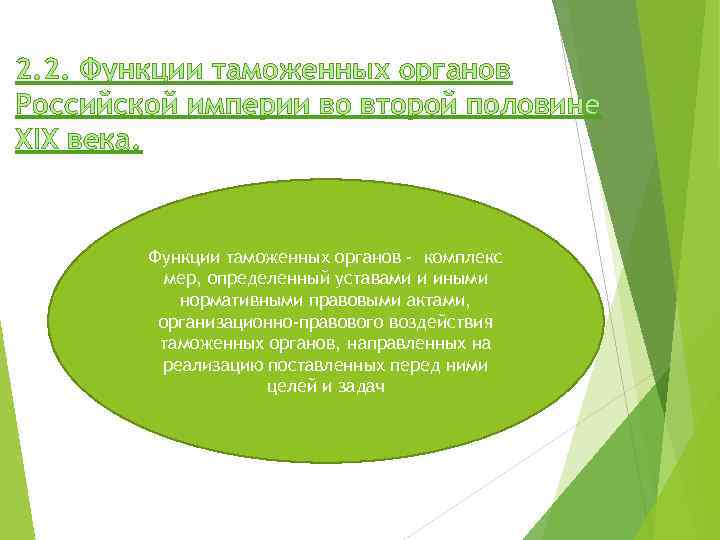 2.2. Функции таможенных органов Российской империи во второй половине XIX века.

Функции таможенных органов - комплекс мер, определенный уставами и иными нормативными правовыми актами, организационно-правового воздействия таможенных органов, направленных на реализацию поставленных перед ними целей и задач